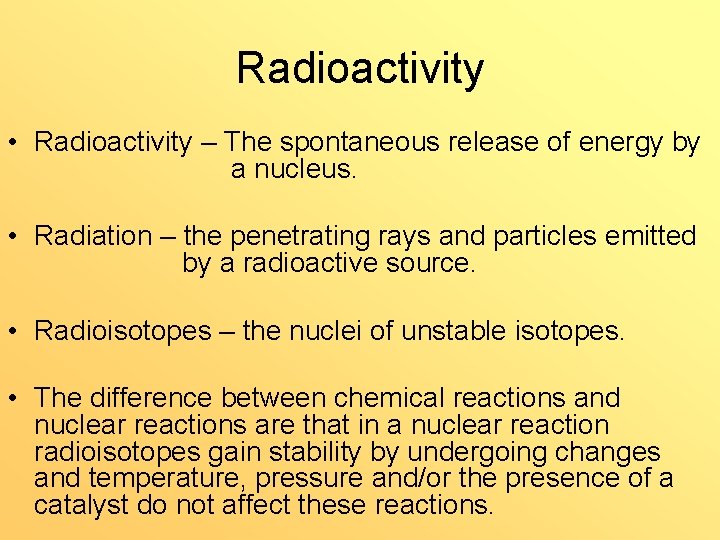 Radioactivity

• Radioactivity – The spontaneous release of energy by a nucleus.

• Radiation – the penetrating rays and particles emitted by a radioactive source.

• Radioisotopes – the nuclei of unstable isotopes.

• The difference between chemical reactions and nuclear reactions are that in a nuclear reaction radioisotopes gain stability by undergoing changes and temperature, pressure and/or the presence of a catalyst do not affect these reactions.